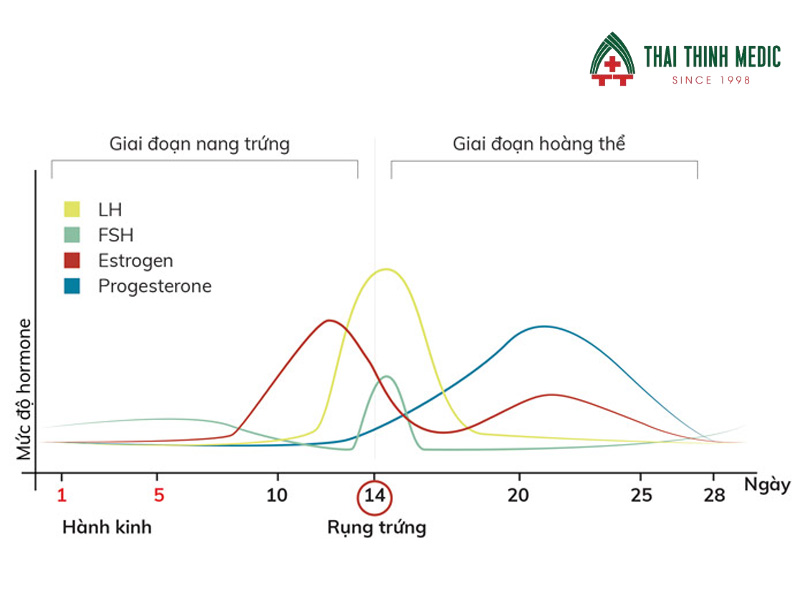 THAI THINH MEDIC
SINCE 1998

Giai đoạn nang trứng

Giai đoạn hoàng thể

LH
FSH
Estrogen
Progesterone

Mức độ hormone

1
5
10
14
20
25
28
Ngày

Hành kinh

Rụng trứng